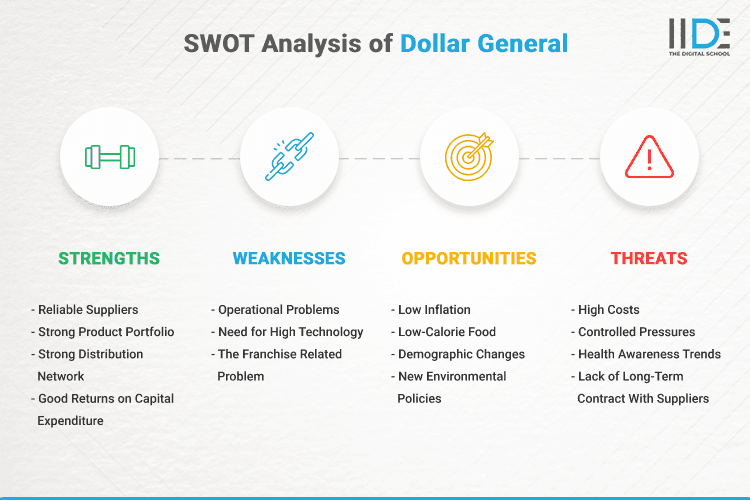 SWOT Analysis of Dollar General

IIDE
THE DIGITAL SCHOOL

STRENGTHS

- Reliable Suppliers
- Strong Product Portfolio
- Strong Distribution Network
- Good Returns on Capital Expenditure

WEAKNESSES

- Operational Problems
- Need for High Technology
- The Franchise Related Problem

OPPORTUNITIES

- Low Inflation
- Low-Calorie Food
- Demographic Changes
- New Environmental Policies

THREATS

- High Costs
- Controlled Pressures
- Health Awareness Trends
- Lack of Long-Term Contract With Suppliers